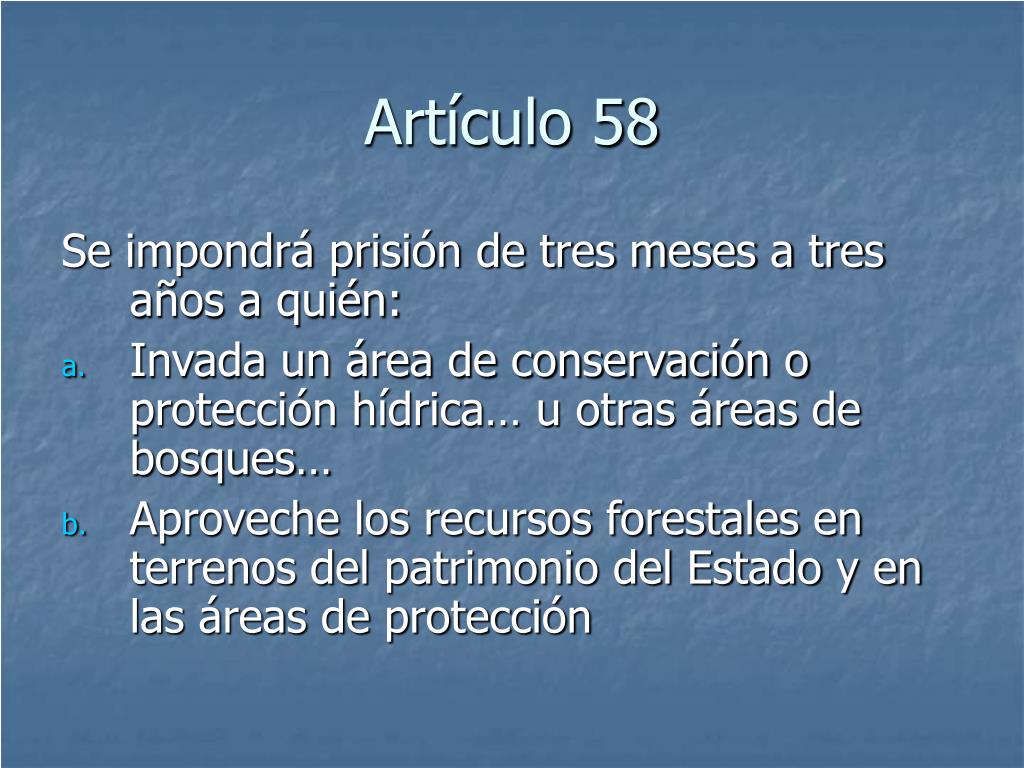 Artículo 58

Se impondrá prisión de tres meses a tres años a quién:

a. Invada un área de conservación o protección hídrica… u otras áreas de bosques…

b. Aproveche los recursos forestales en terrenos del patrimonio del Estado y en las áreas de protección